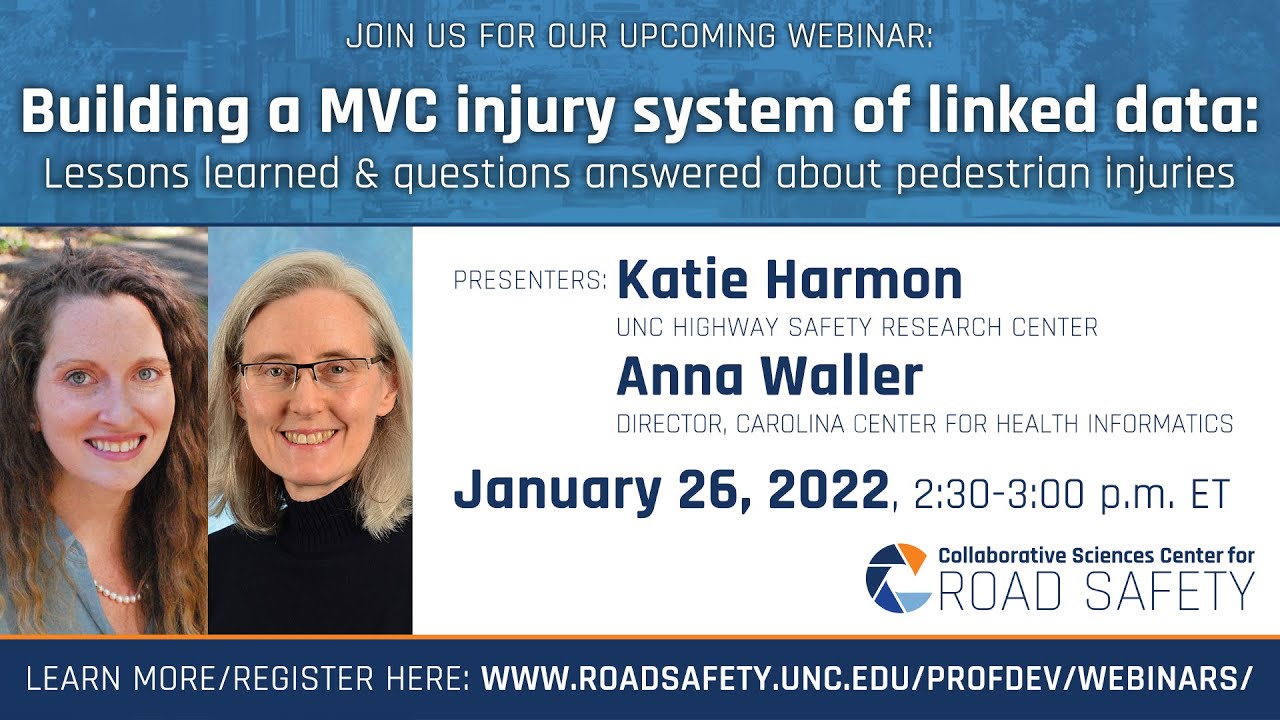 JOIN US FOR OUR UPCOMING WEBINAR:

Building a MVC injury system of linked data:
Lessons learned & questions answered about pedestrian injuries

PRESENTERS: Katie Harmon
UNC HIGHWAY SAFETY RESEARCH CENTER
Anna Waller
DIRECTOR, CAROLINA CENTER FOR HEALTH INFORMATICS

January 26, 2022, 2:30-3:00 p.m. ET

Collaborative Sciences Center for
ROAD SAFETY

LEARN MORE/REGISTER HERE: WWW.ROADSAFETY.UNC.EDU/PROFDEV/WEBINARS/